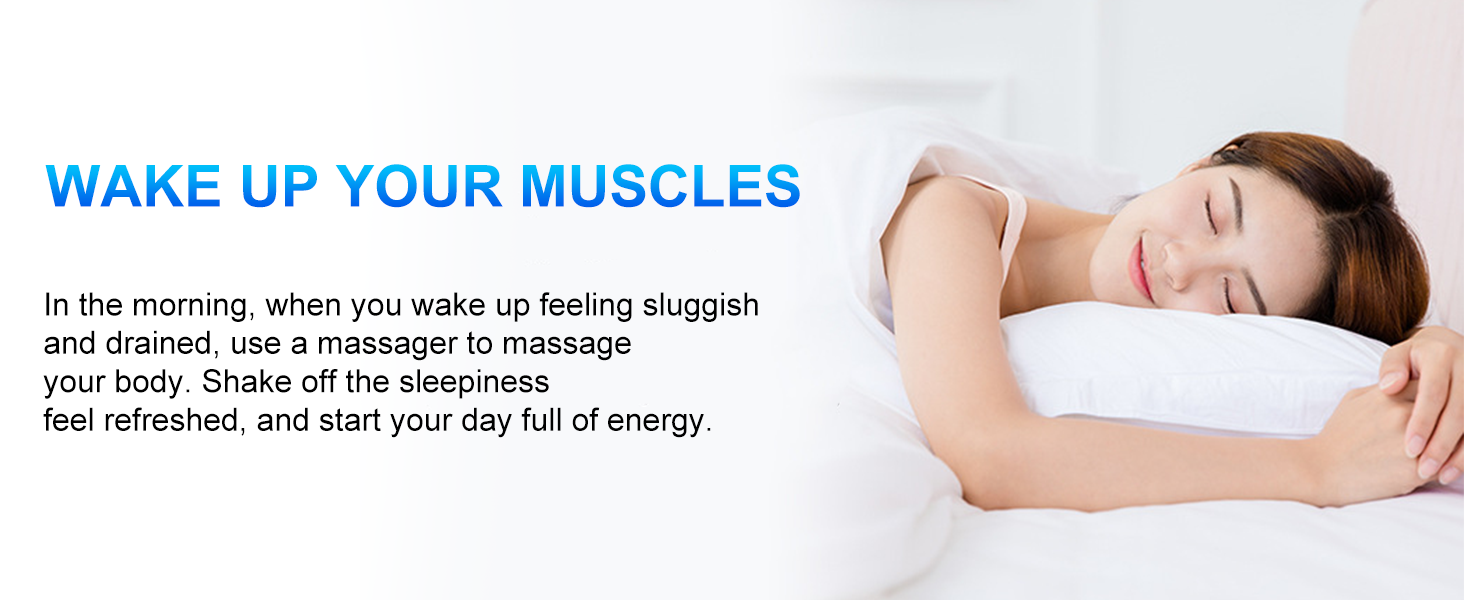 WAKE UP YOUR MUSCLES

In the morning, when you wake up feeling sluggish and drained, use a massager to massage your body. Shake off the sleepiness feel refreshed, and start your day full of energy.